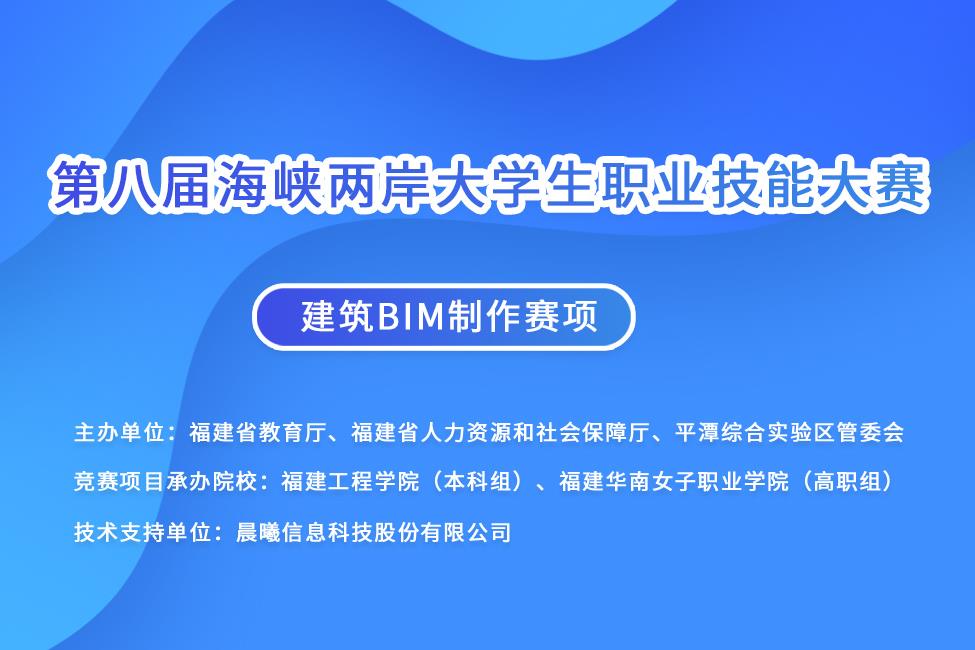 第八届海峡两岸大学生职业技能大赛

建筑BIM制作赛项

主办单位：福建省教育厅、福建省人力资源和社会保障厅、平潭综合实验区管委会

竞赛项目承办院校：福建工程学院（本科组）、福建华南女子职业学院（高职组）

技术支持单位：晨曦信息科技股份有限公司